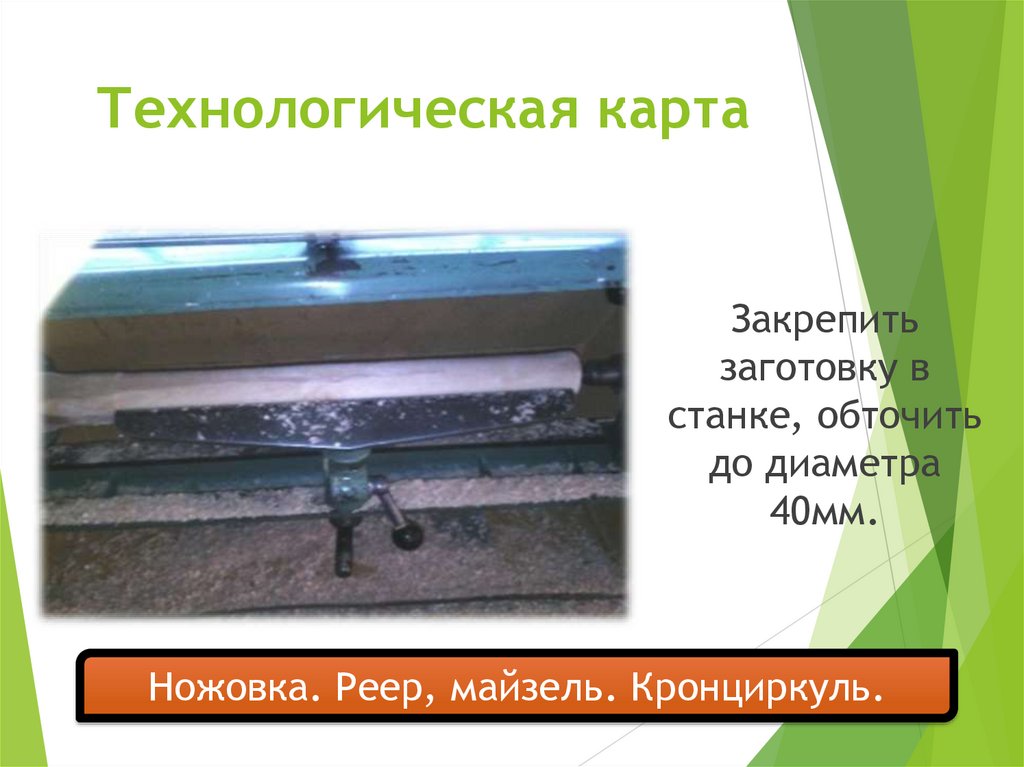 Технологическая карта

Закрепить заготовку в станке, обточить до диаметра 40мм.

Ножовка. Реер, майзель. Кронциркуль.